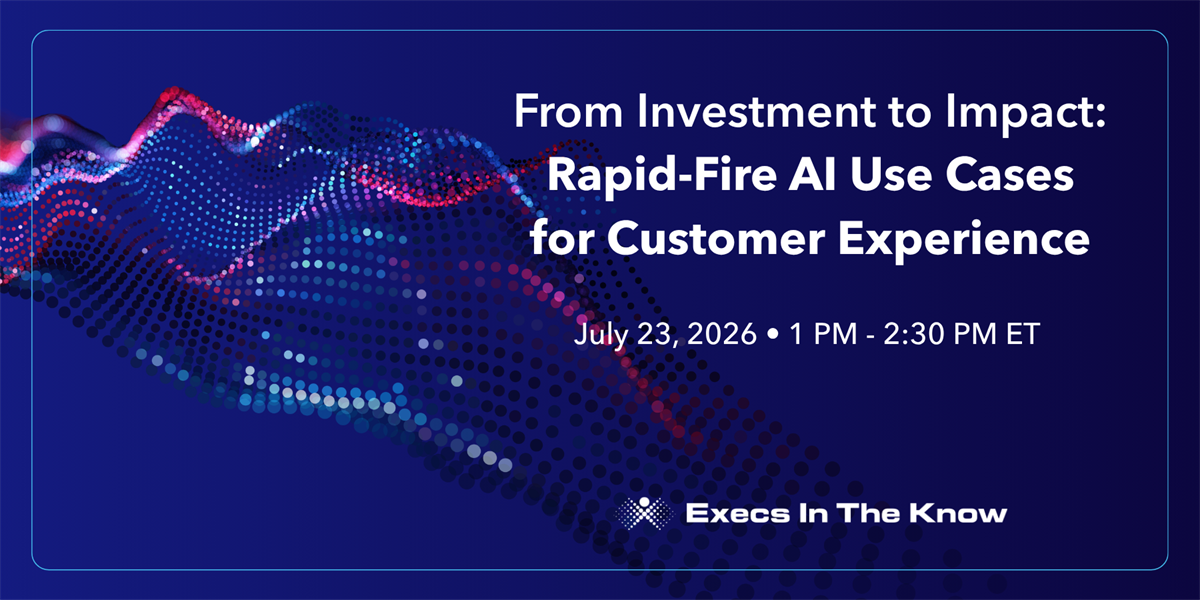 From Investment to Impact:
Rapid-Fire AI Use Cases for Customer Experience

July 23, 2026 • 1 PM - 2:30 PM ET

Execs In The Know